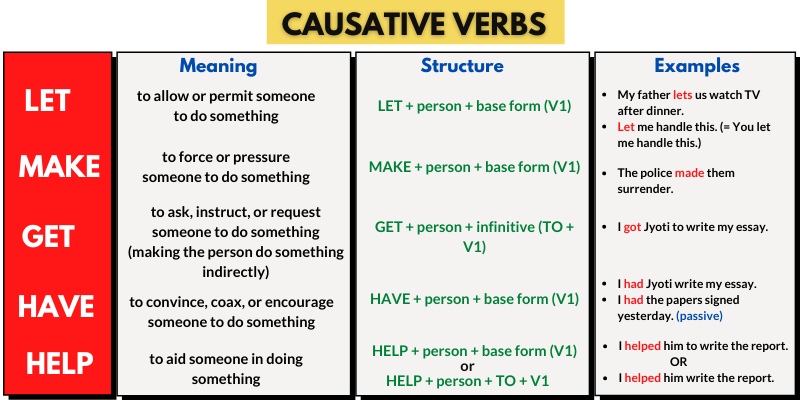 CAUSATIVE VERBS

| | Meaning | Structure | Examples |
|---|---|---|---|
| LET | to allow or permit someone to do something | LET + person + base form (V1) | • My father lets us watch TV after dinner. • Let me handle this. (= You let me handle this.) |
| MAKE | to force or pressure someone to do something | MAKE + person + base form (V1) | • The police made them surrender. |
| GET | to ask, instruct, or request someone to do something (making the person do something indirectly) | GET + person + infinitive (TO + V1) | • I got Jyoti to write my essay. |
| HAVE | to convince, coax, or encourage someone to do something | HAVE + person + base form (V1) | • I had Jyoti write my essay. • I had the papers signed yesterday. (passive) |
| HELP | to aid someone in doing something | HELP + person + base form (V1) or HELP + person + TO + V1 | • I helped him to write the report. OR • I helped him write the report. |